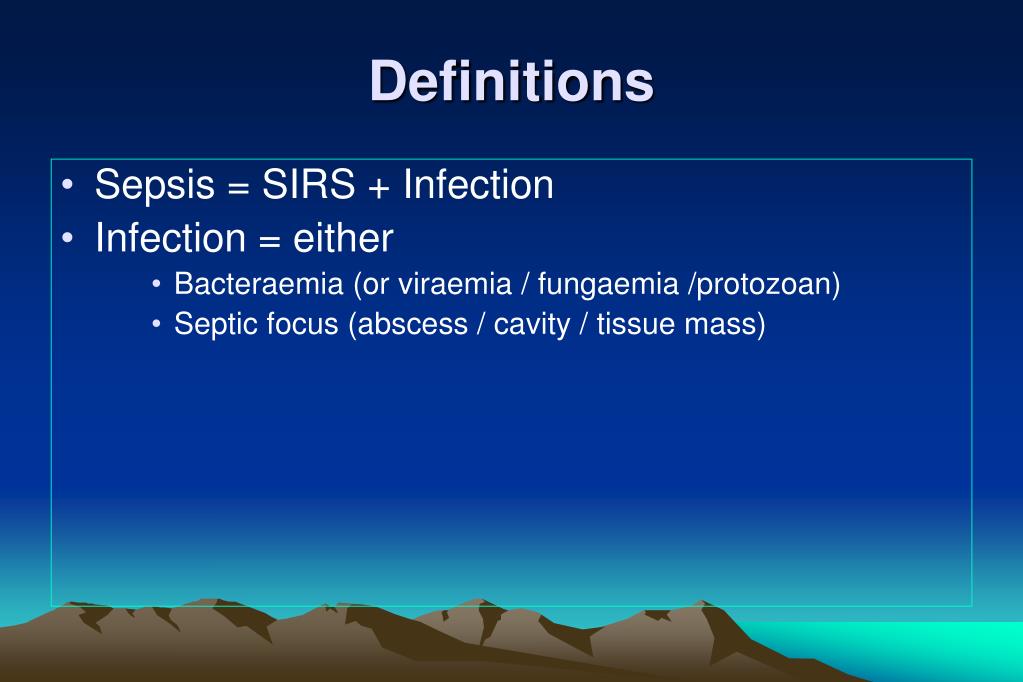 Definitions

• Sepsis = SIRS + Infection
• Infection = either
  • Bacteraemia (or viraemia / fungaemia /protozoan)
  • Septic focus (abscess / cavity / tissue mass)